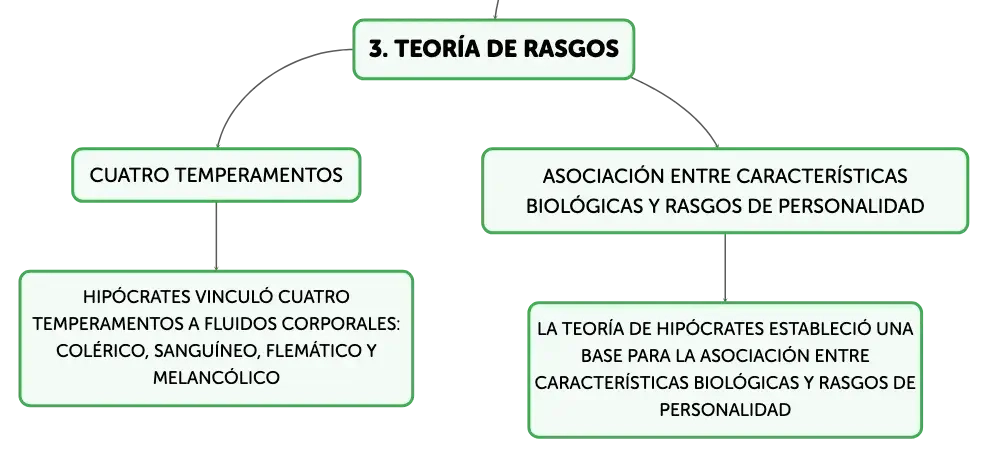 3. TEORÍA DE RASGOS

CUATRO TEMPERAMENTOS

HIPÓCRATES VINCULÓ CUATRO TEMPERAMENTOS A FLUIDOS CORPORALES: COLÉRICO, SANGUÍNEO, FLEMÁTICO Y MELANCÓLICO

ASOCIACIÓN ENTRE CARACTERÍSTICAS BIOLÓGICAS Y RASGOS DE PERSONALIDAD

LA TEORÍA DE HIPÓCRATES ESTABLECIÓ UNA BASE PARA LA ASOCIACIÓN ENTRE CARACTERÍSTICAS BIOLÓGICAS Y RASGOS DE PERSONALIDAD